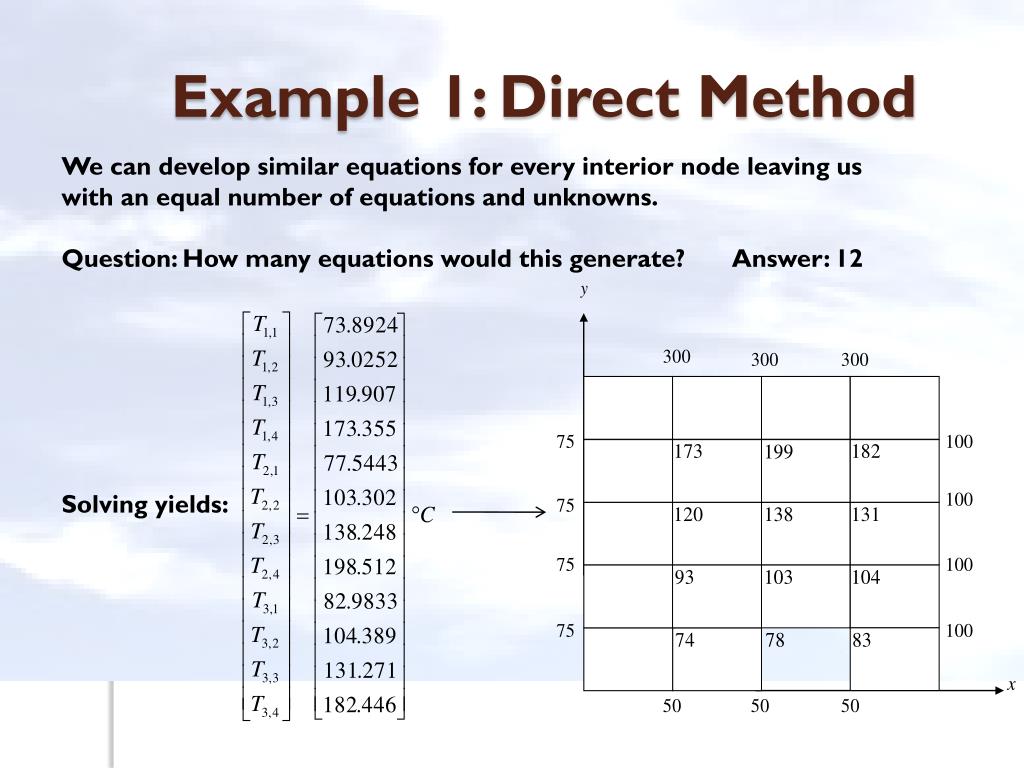 Example 1: Direct Method

We can develop similar equations for every interior node leaving us with an equal number of equations and unknowns.

Question: How many equations would this generate? Answer: 12

Solving yields: $\begin{bmatrix} T_{1,1} \\ T_{1,2} \\ T_{1,3} \\ T_{1,4} \\ T_{2,1} \\ T_{2,2} \\ T_{2,3} \\ T_{2,4} \\ T_{3,1} \\ T_{3,2} \\ T_{3,3} \\ T_{3,4} \end{bmatrix} = \begin{bmatrix} 73.8924 \\ 93.0252 \\ 119.907 \\ 173.355 \\ 77.5443 \\ 103.302 \\ 138.248 \\ 198.512 \\ 82.9833 \\ 104.389 \\ 131.271 \\ 182.446 \end{bmatrix} °C$

y

300 300 300

75 173 199 182 100

75 120 138 131 100

75 93 103 104 100

75 74 78 83 100

50 50 50

x